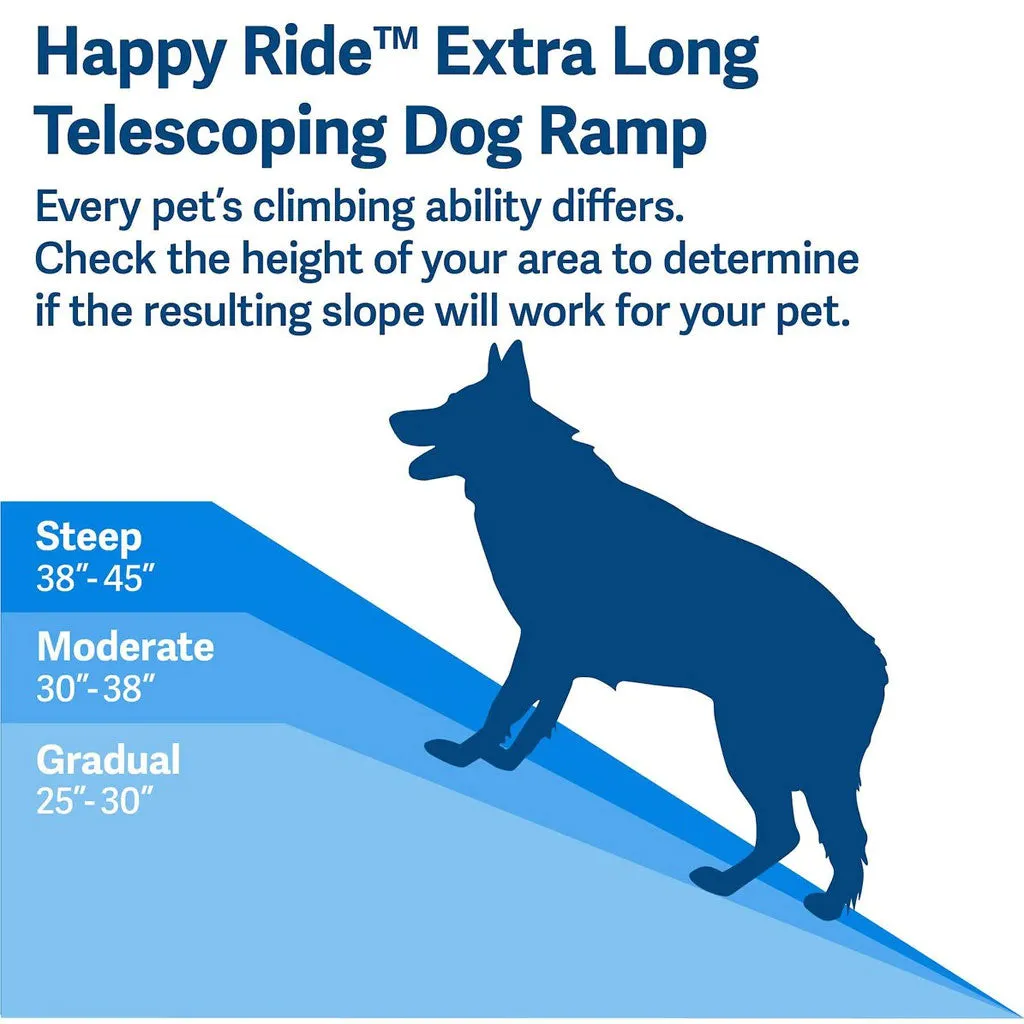 Happy Ride™ Extra Long Telescoping Dog Ramp

Every pet's climbing ability differs. Check the height of your area to determine if the resulting slope will work for your pet.

Steep
38"-45"

Moderate
30"-38"

Gradual
25"-30"